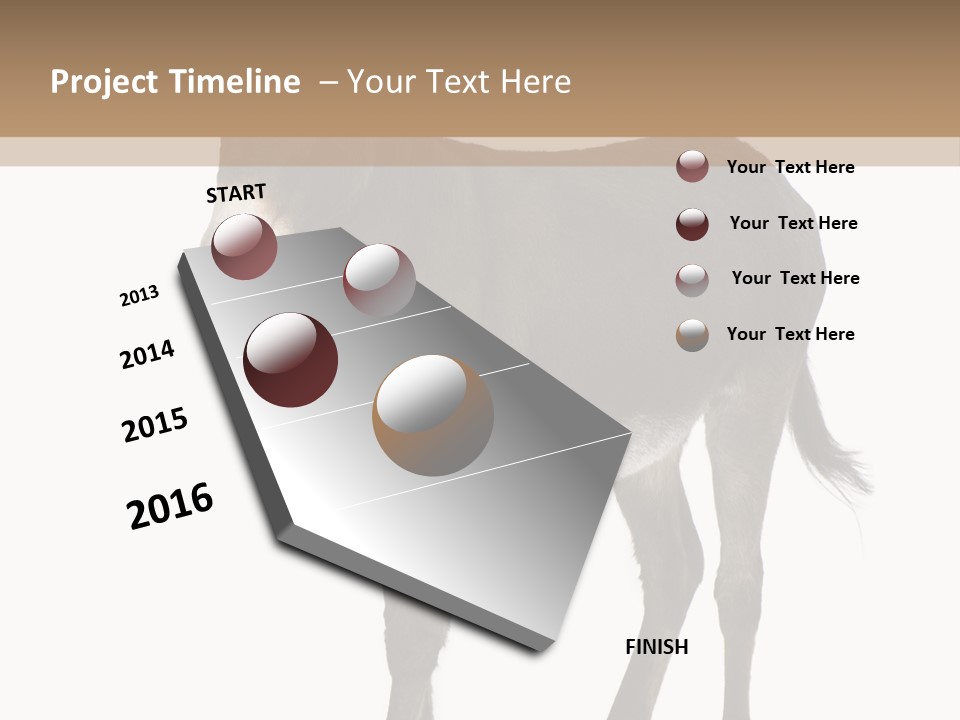 Project Timeline – Your Text Here

START

2013

2014

2015

2016

FINISH

Your Text Here

Your Text Here

Your Text Here

Your Text Here